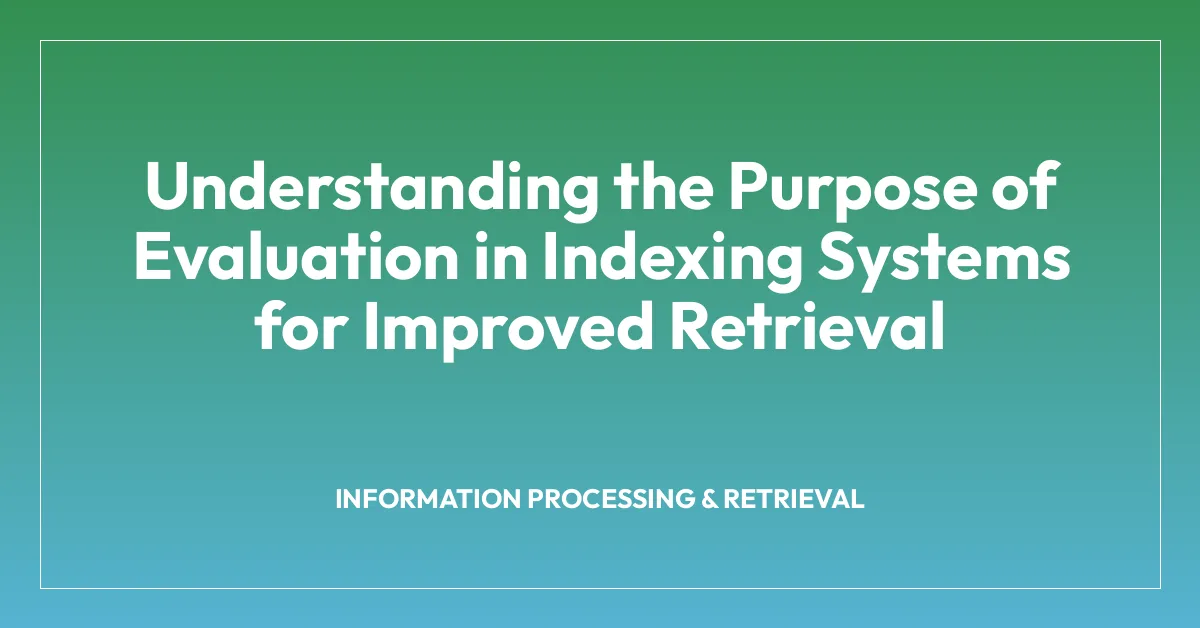 Understanding the Purpose of Evaluation in Indexing Systems for Improved Retrieval

INFORMATION PROCESSING & RETRIEVAL